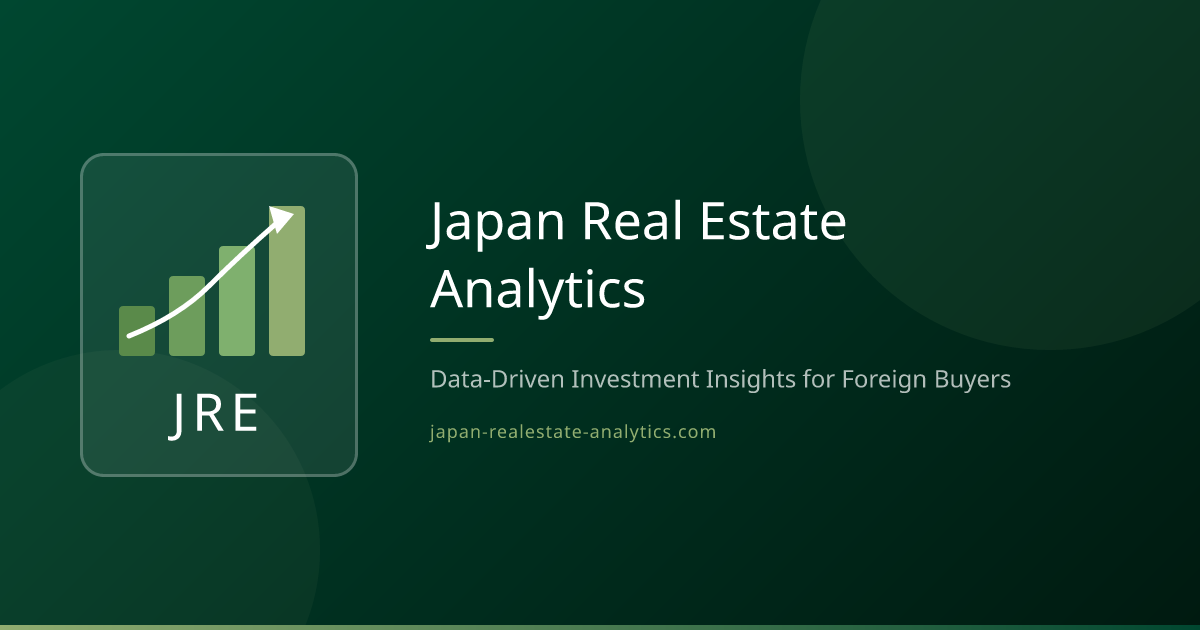 JRE

Japan Real Estate Analytics

Data-Driven Investment Insights for Foreign Buyers

japan-realestate-analytics.com